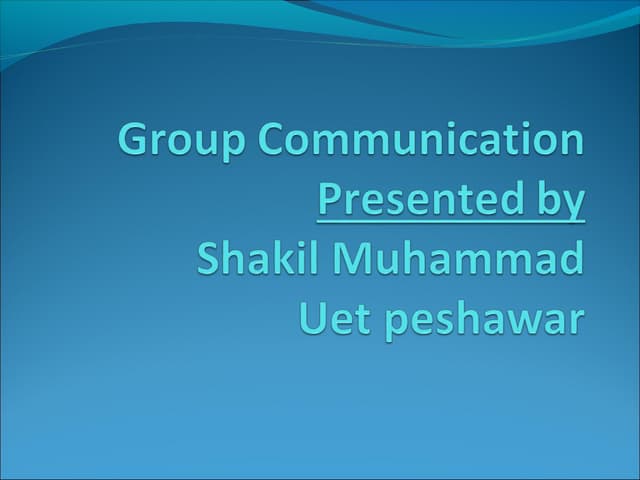 Group Communication
Presented by
Shakil Muhammad
Uet peshawar